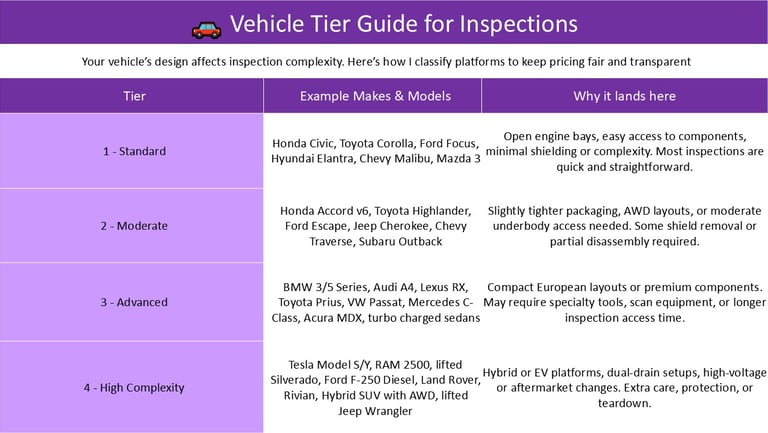 Vehicle Tier Guide for Inspections

Your vehicle's design affects inspection complexity. Here's how I classify platforms to keep pricing fair and transparent

| Tier | Example Makes & Models | Why it lands here |
|---|---|---|
| 1 - Standard | Honda Civic, Toyota Corolla, Ford Focus, Hyundai Elantra, Chevy Malibu, Mazda 3 | Open engine bays, easy access to components, minimal shielding or complexity. Most inspections are quick and straightforward. |
| 2 - Moderate | Honda Accord v6, Toyota Highlander, Ford Escape, Jeep Cherokee, Chevy Traverse, Subaru Outback | Slightly tighter packaging, AWD layouts, or moderate underbody access needed. Some shield removal or partial disassembly required. |
| 3 - Advanced | BMW 3/5 Series, Audi A4, Lexus RX, Toyota Prius, VW Passat, Mercedes C-Class, Acura MDX, turbo charged sedans | Compact European layouts or premium components. May require specialty tools, scan equipment, or longer inspection access time. |
| 4 - High Complexity | Tesla Model S/Y, RAM 2500, lifted Silverado, Ford F-250 Diesel, Land Rover, Rivian, Hybrid SUV with AWD, lifted Jeep Wrangler | Hybrid or EV platforms, dual-drain setups, high-voltage or aftermarket changes. Extra care, protection, or teardown. |